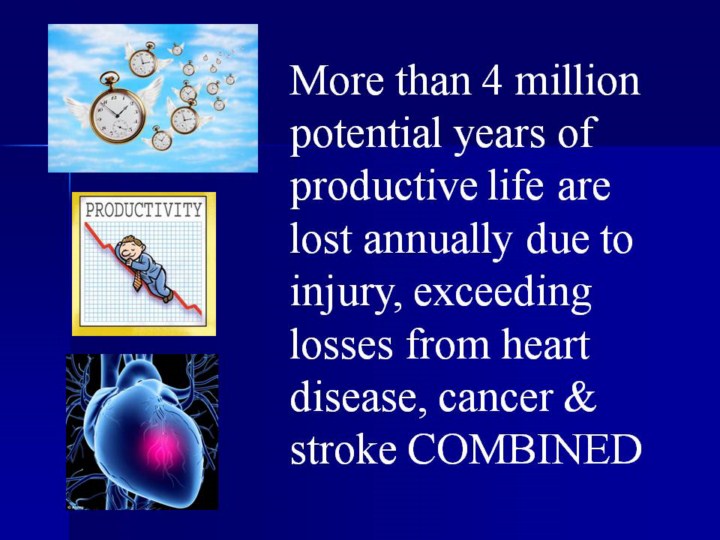 PRODUCTIVITY

More than 4 million potential years of productive life are lost annually due to injury, exceeding losses from heart disease, cancer & stroke COMBINED